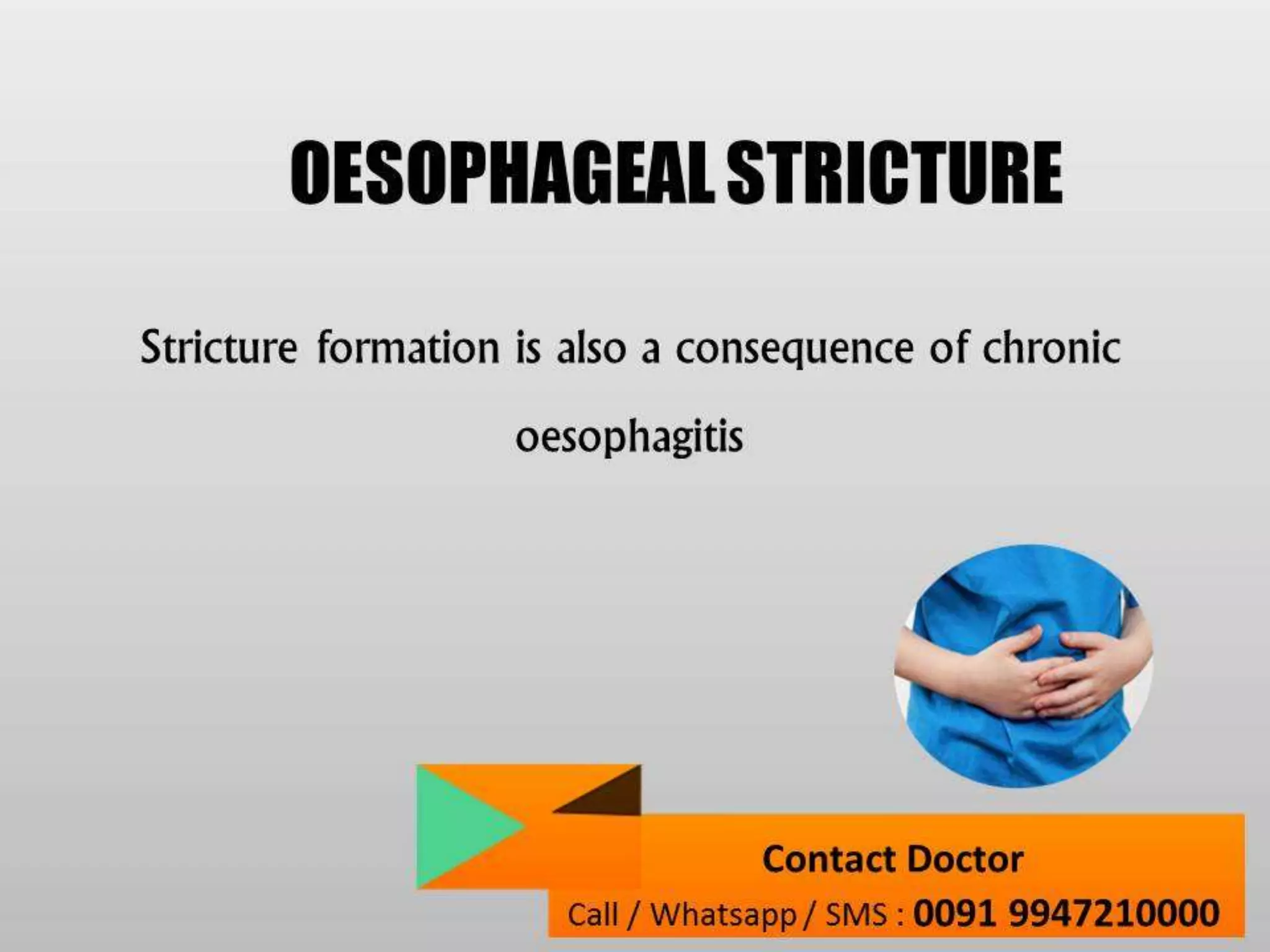 OESOPHAGEAL STRICTURE

Stricture formation is also a consequence of chronic oesophagitis

Contact Doctor

Call / Whatsapp / SMS : 0091 9947210000